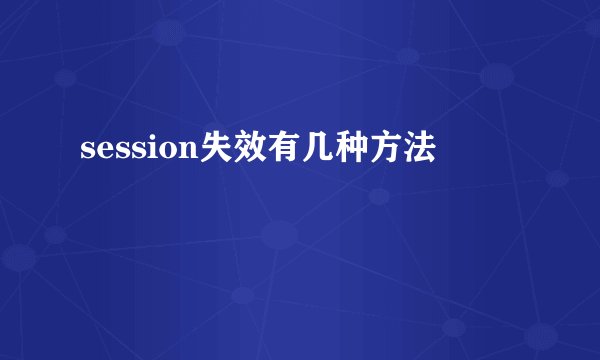 session失效有几种方法